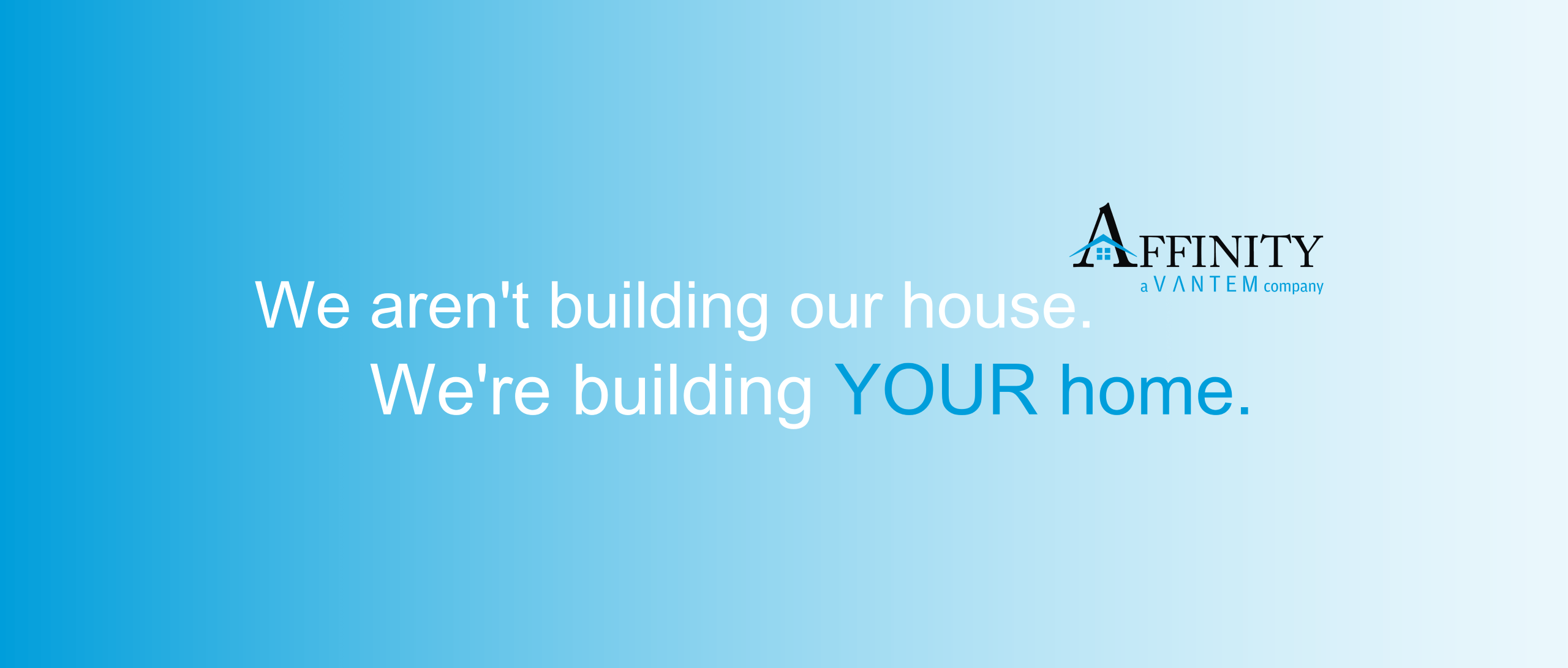 AFFINITY
a VANTEM company

We aren't building our house.
We're building YOUR home.